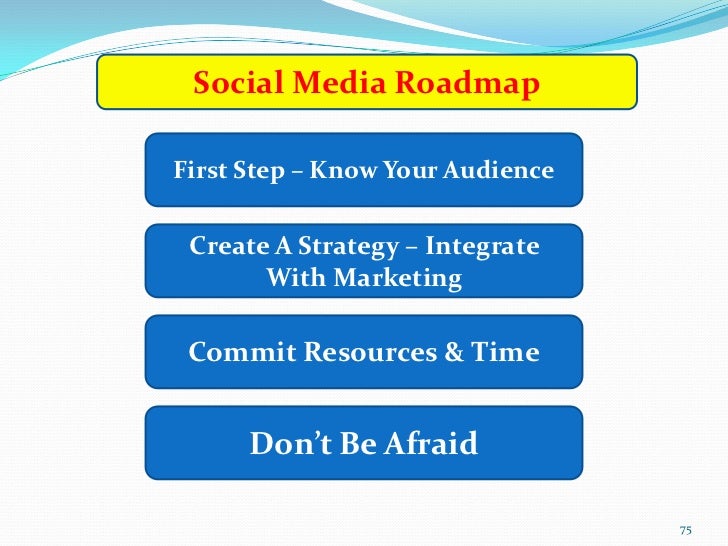 Social Media Roadmap

First Step – Know Your Audience

Create A Strategy – Integrate With Marketing

Commit Resources & Time

Don't Be Afraid

75